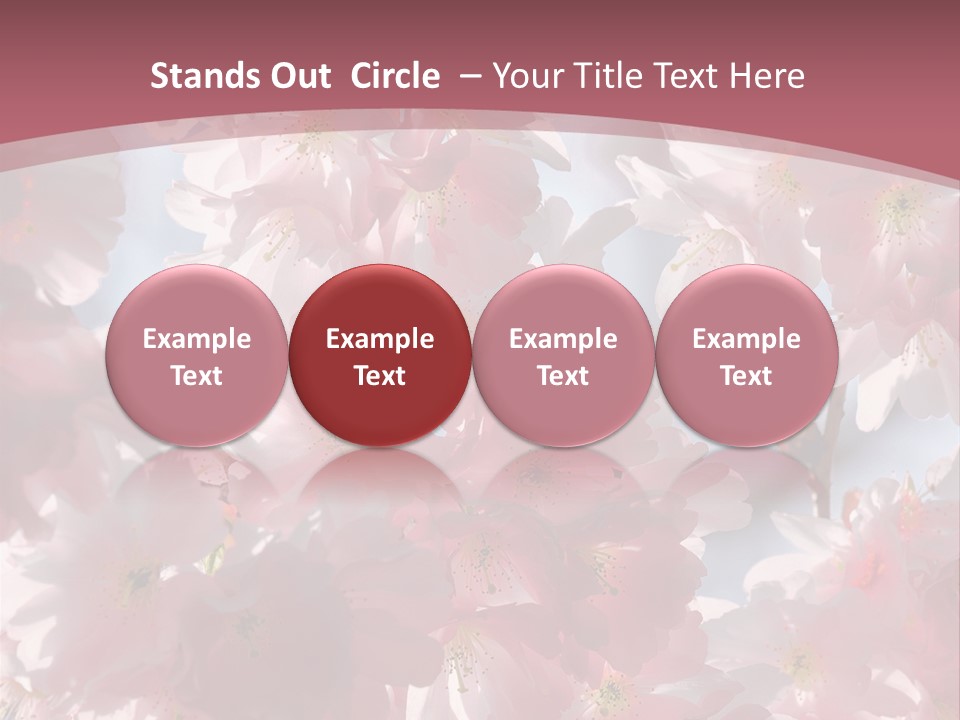 Stands Out Circle – Your Title Text Here

Example Text

Example Text

Example Text

Example Text